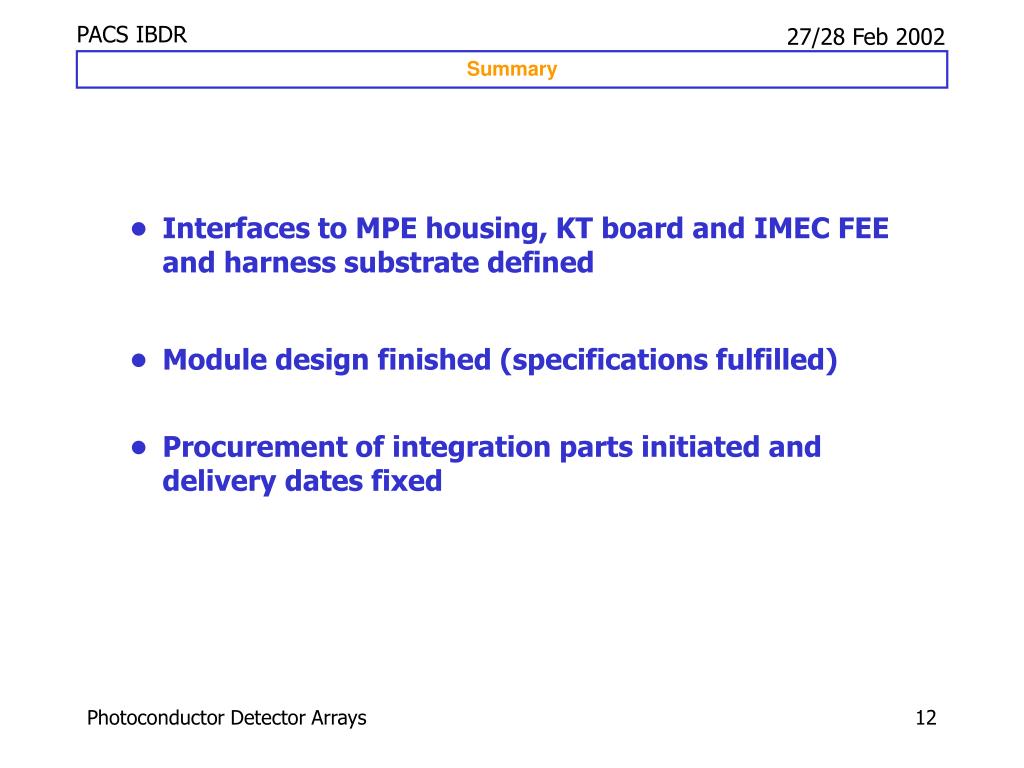 PACS IBDR

27/28 Feb 2002

Summary

• Interfaces to MPE housing, KT board and IMEC FEE and harness substrate defined

• Module design finished (specifications fulfilled)

• Procurement of integration parts initiated and delivery dates fixed

Photoconductor Detector Arrays

12